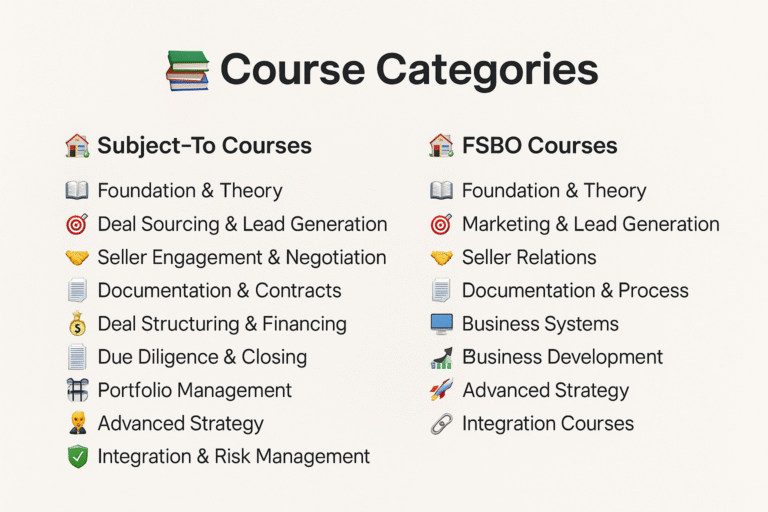 Course Categories

Subject-To Courses

Foundation & Theory
Deal Sourcing & Lead Generation
Seller Engagement & Negotiation
Documentation & Contracts
Deal Structuring & Financing
Due Diligence & Closing
Portfolio Management
Advanced Strategy
Integration & Risk Management

FSBO Courses

Foundation & Theory
Marketing & Lead Generation
Seller Relations
Documentation & Process
Business Systems
Business Development
Advanced Strategy
Integration Courses